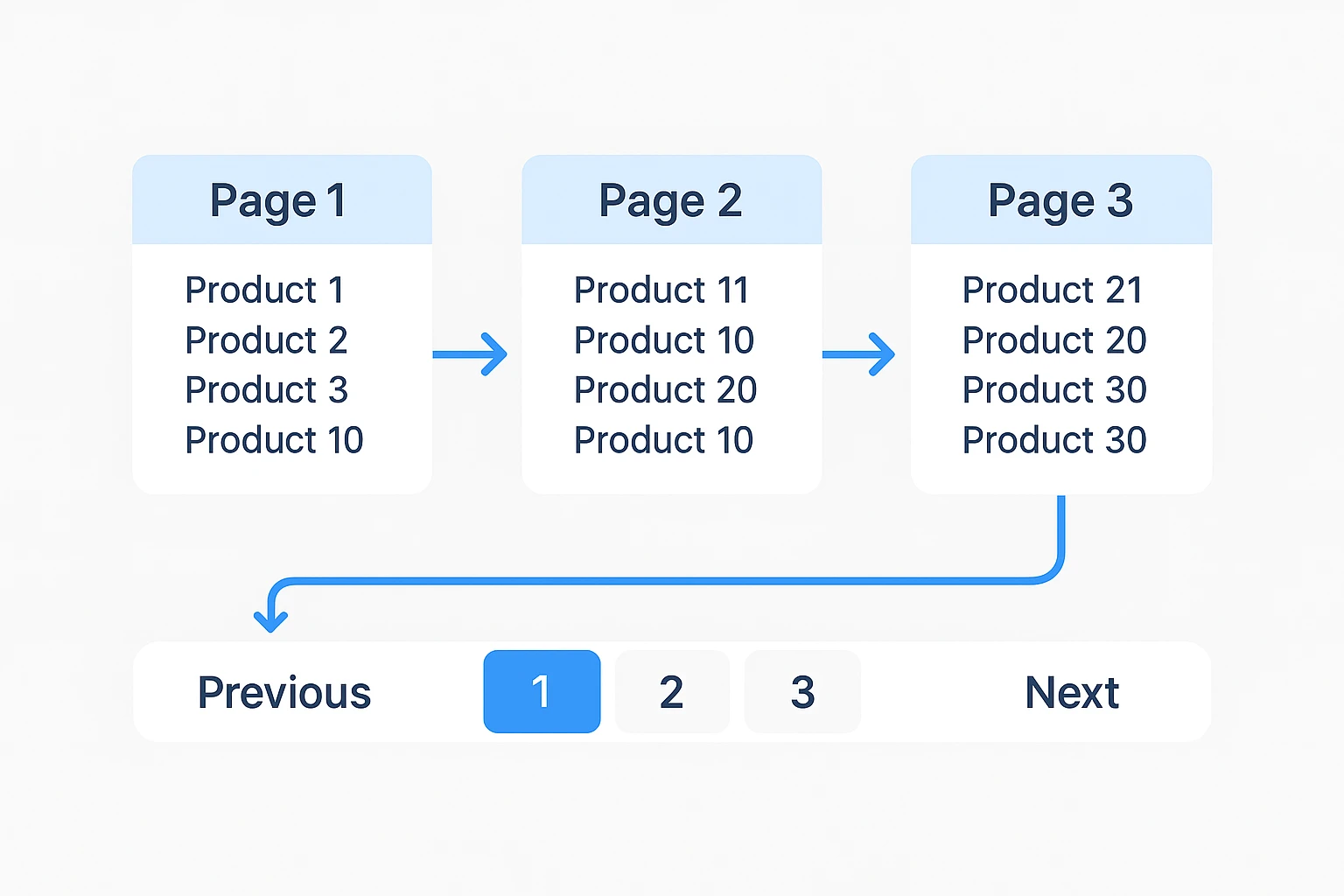 Page 1

Product 1
Product 2
Product 3
Product 10

Page 2

Product 11
Product 10
Product 20
Product 10

Page 3

Product 21
Product 20
Product 30
Product 30

Previous 1 2 3 Next